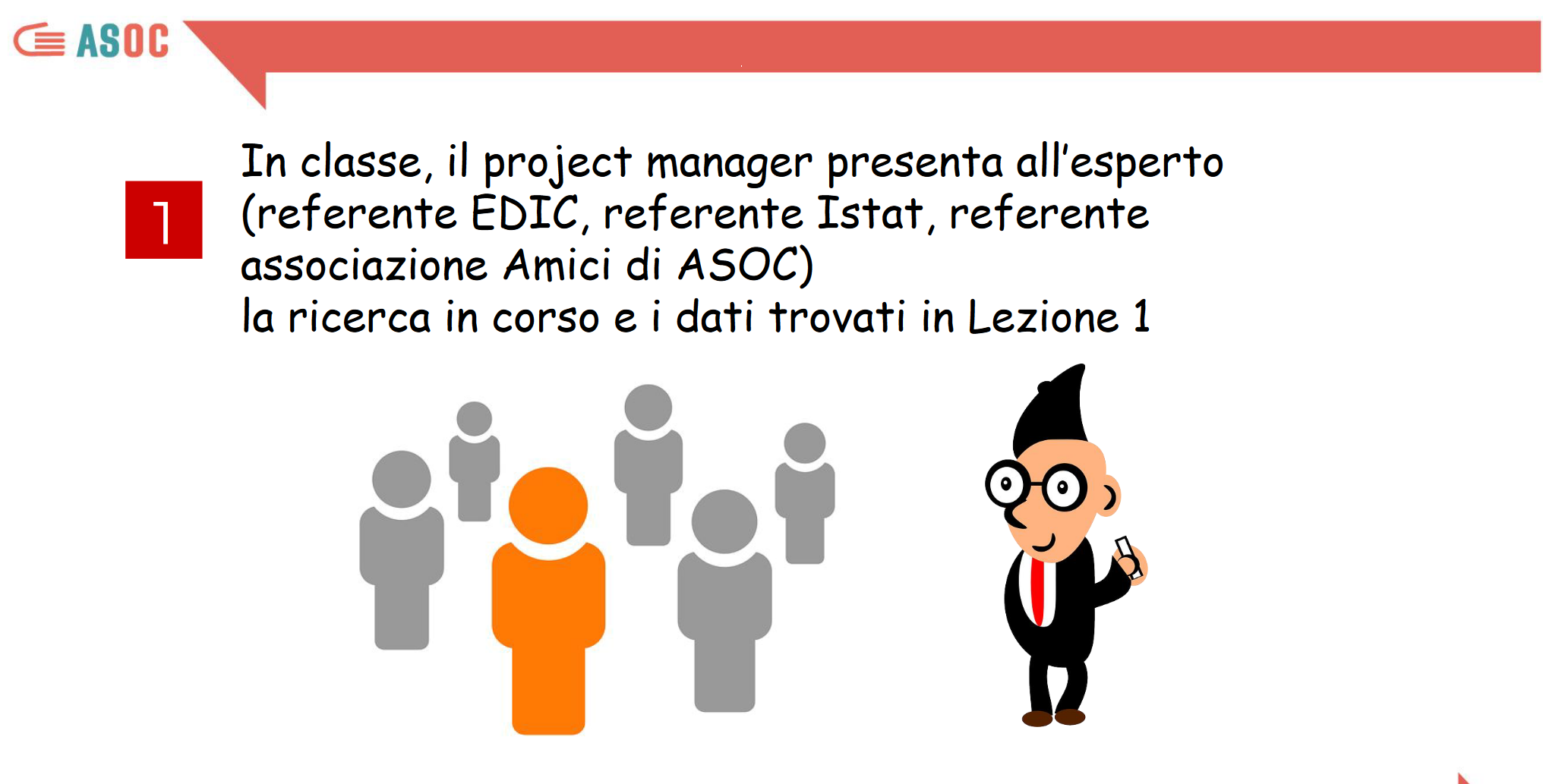 ASOC

1

In classe, il project manager presenta all'esperto (referente EDIC, referente Istat, referente associazione Amici di ASOC) la ricerca in corso e i dati trovati in Lezione 1